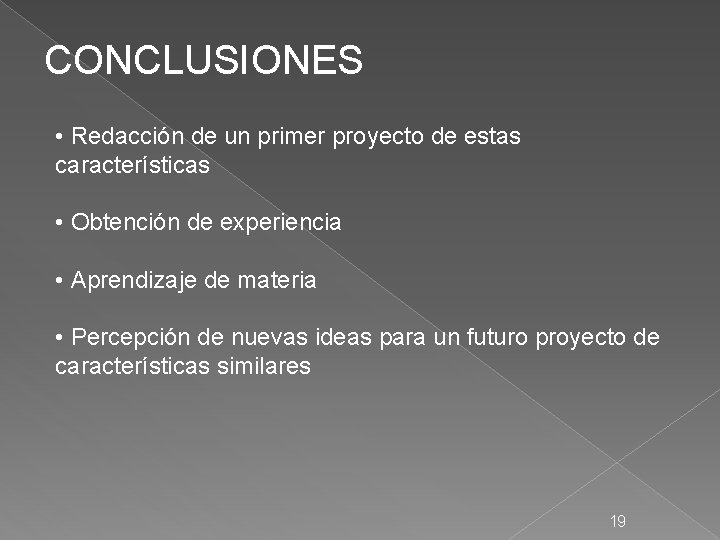 CONCLUSIONES

• Redacción de un primer proyecto de estas características

• Obtención de experiencia

• Aprendizaje de materia

• Percepción de nuevas ideas para un futuro proyecto de características similares

19